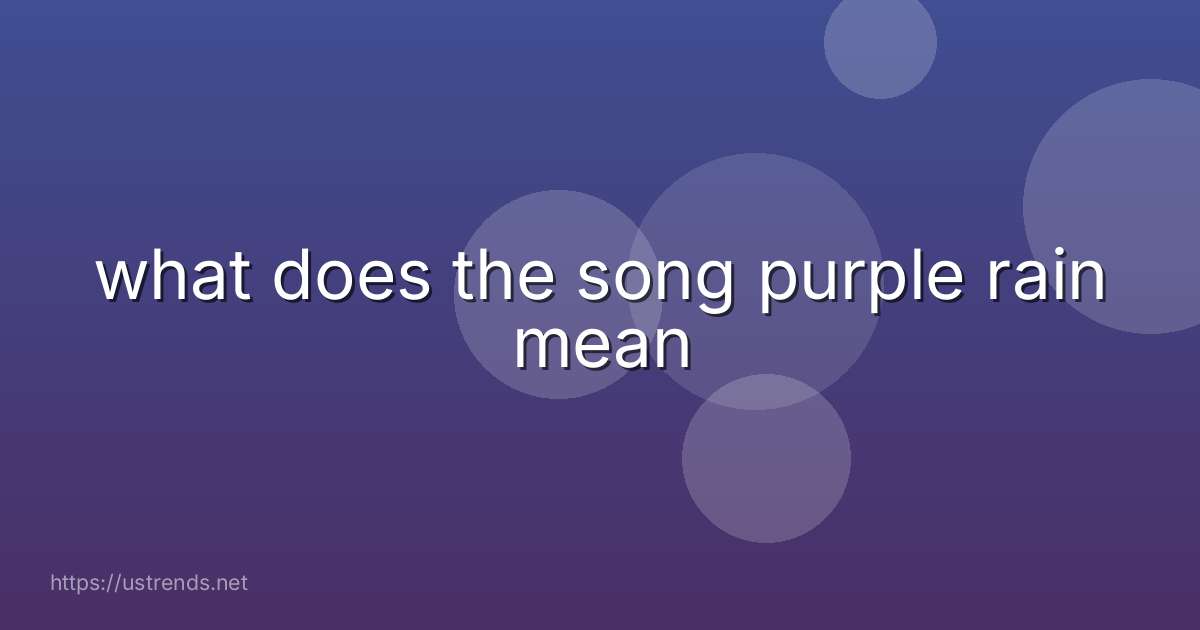 what does the song purple rain mean

https://ustrends.net